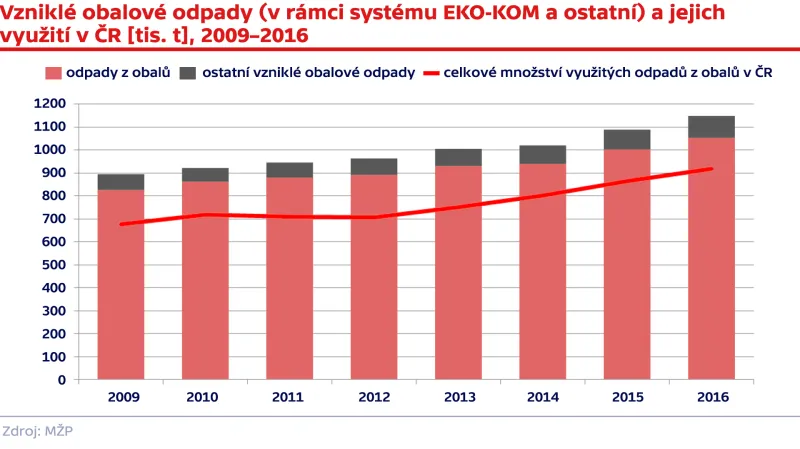 Vzniklé obalové odpady (v rámci systému EKO-KOM a ostatní) a jejich využití v ČR [tis. t], 2009–2016

odpady z obalů
ostatní vzniklé obalové odpady
celkové množství využitých odpadů z obalů v ČR

1200
1100
1000
900
800
700
600
500
400
300
200
100
0

2009 2010 2011 2012 2013 2014 2015 2016

Zdroj: MŽP